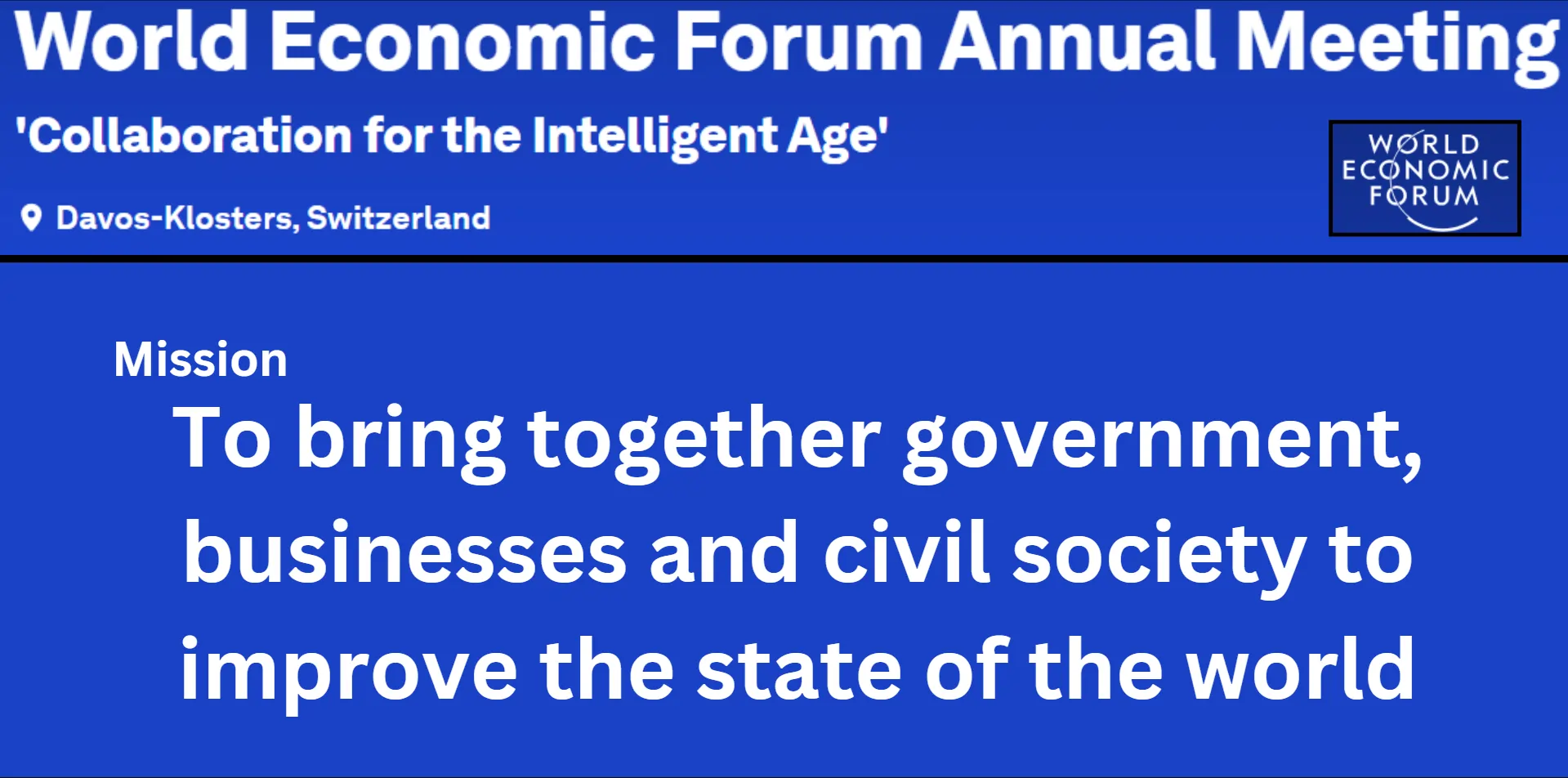 World Economic Forum Annual Meeting

'Collaboration for the Intelligent Age'

Davos-Klosters, Switzerland

WORLD ECONOMIC FORUM

Mission

To bring together government, businesses and civil society to improve the state of the world